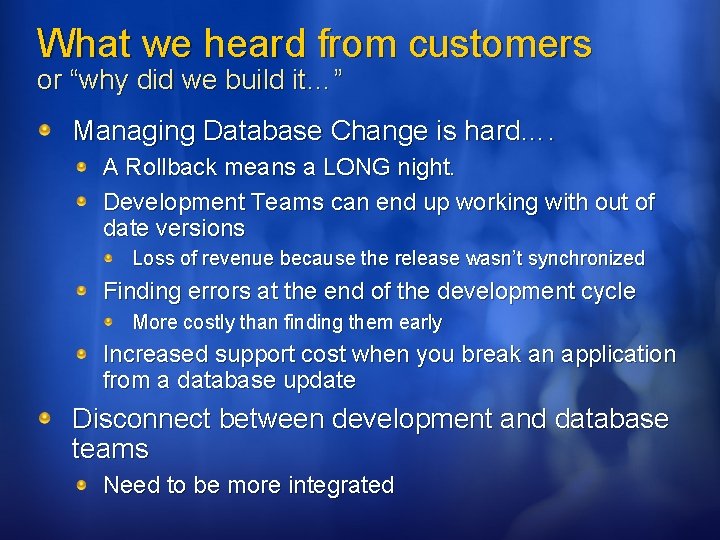 What we heard from customers
or “why did we build it…”

Managing Database Change is hard….

A Rollback means a LONG night.

Development Teams can end up working with out of date versions

Loss of revenue because the release wasn’t synchronized

Finding errors at the end of the development cycle

More costly than finding them early

Increased support cost when you break an application from a database update

Disconnect between development and database teams

Need to be more integrated